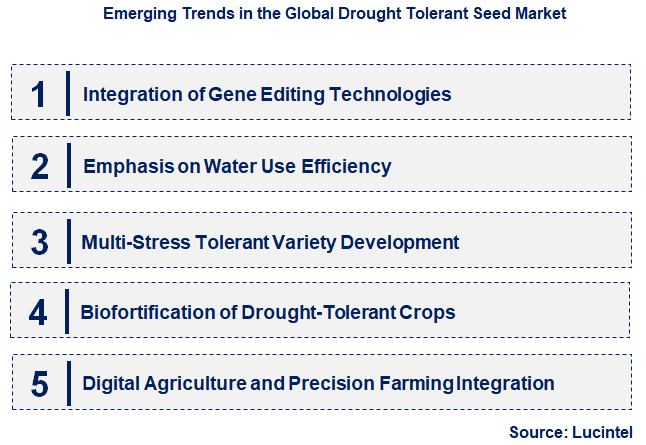 Emerging Trends in the Global Drought Tolerant Seed Market

1 Integration of Gene Editing Technologies

2 Emphasis on Water Use Efficiency

3 Multi-Stress Tolerant Variety Development

4 Biofortification of Drought-Tolerant Crops

5 Digital Agriculture and Precision Farming Integration

Source: Lucintel